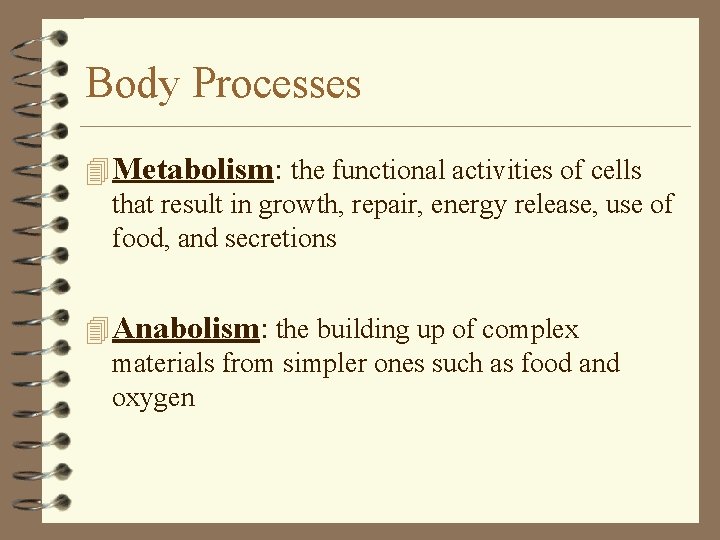 Body Processes

Metabolism: the functional activities of cells that result in growth, repair, energy release, use of food, and secretions

Anabolism: the building up of complex materials from simpler ones such as food and oxygen